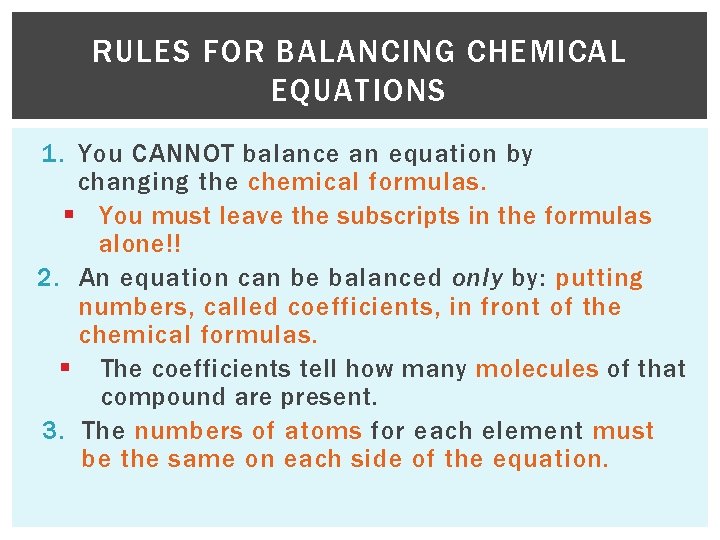 RULES FOR BALANCING CHEMICAL EQUATIONS

1. You CANNOT balance an equation by changing the chemical formulas.
   ▪ You must leave the subscripts in the formulas alone!!
2. An equation can be balanced only by: putting numbers, called coefficients, in front of the chemical formulas.
   ▪ The coefficients tell how many molecules of that compound are present.
3. The numbers of atoms for each element must be the same on each side of the equation.